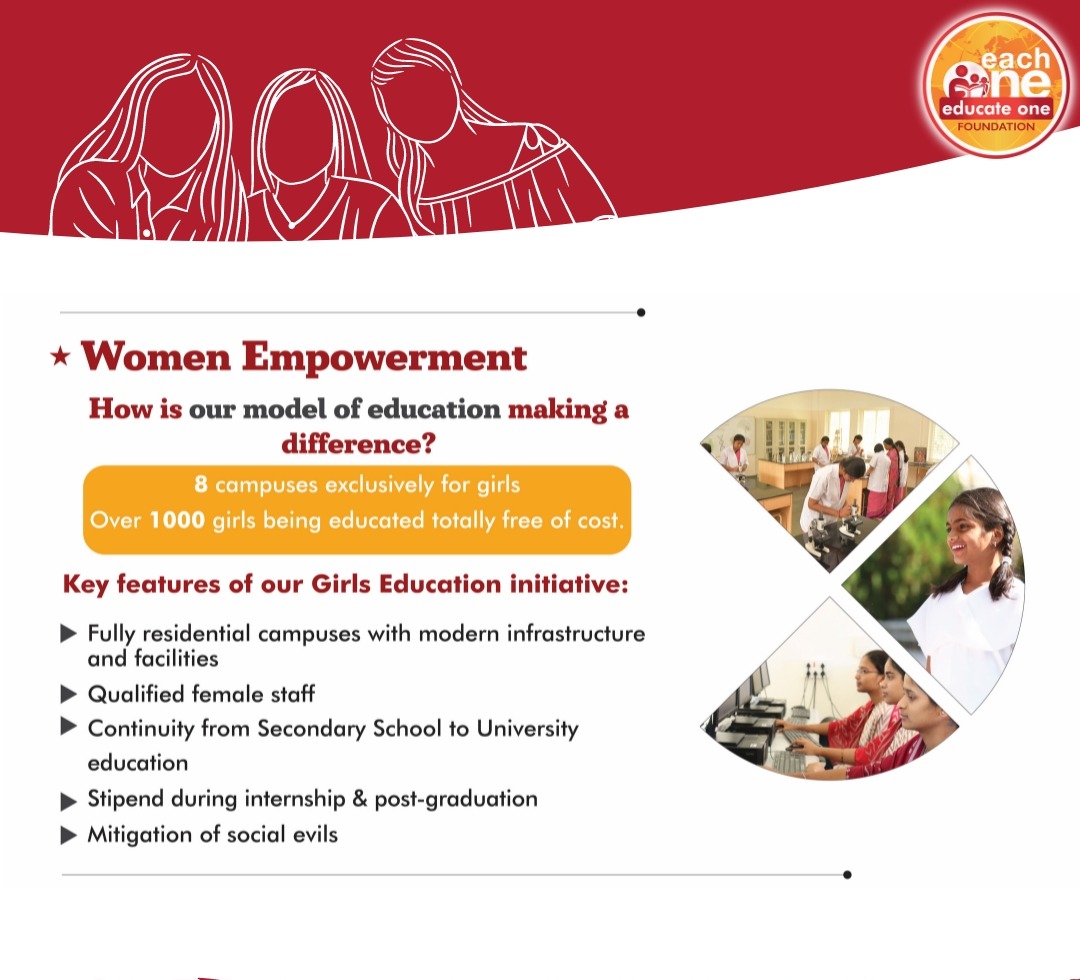 each one
educate one
FOUNDATION

★ Women Empowerment

How is our model of education making a difference?

8 campuses exclusively for girls
Over 1000 girls being educated totally free of cost.

Key features of our Girls Education initiative:

▶ Fully residential campuses with modern infrastructure and facilities
▶ Qualified female staff
▶ Continuity from Secondary School to University education
▶ Stipend during internship & post-graduation
▶ Mitigation of social evils